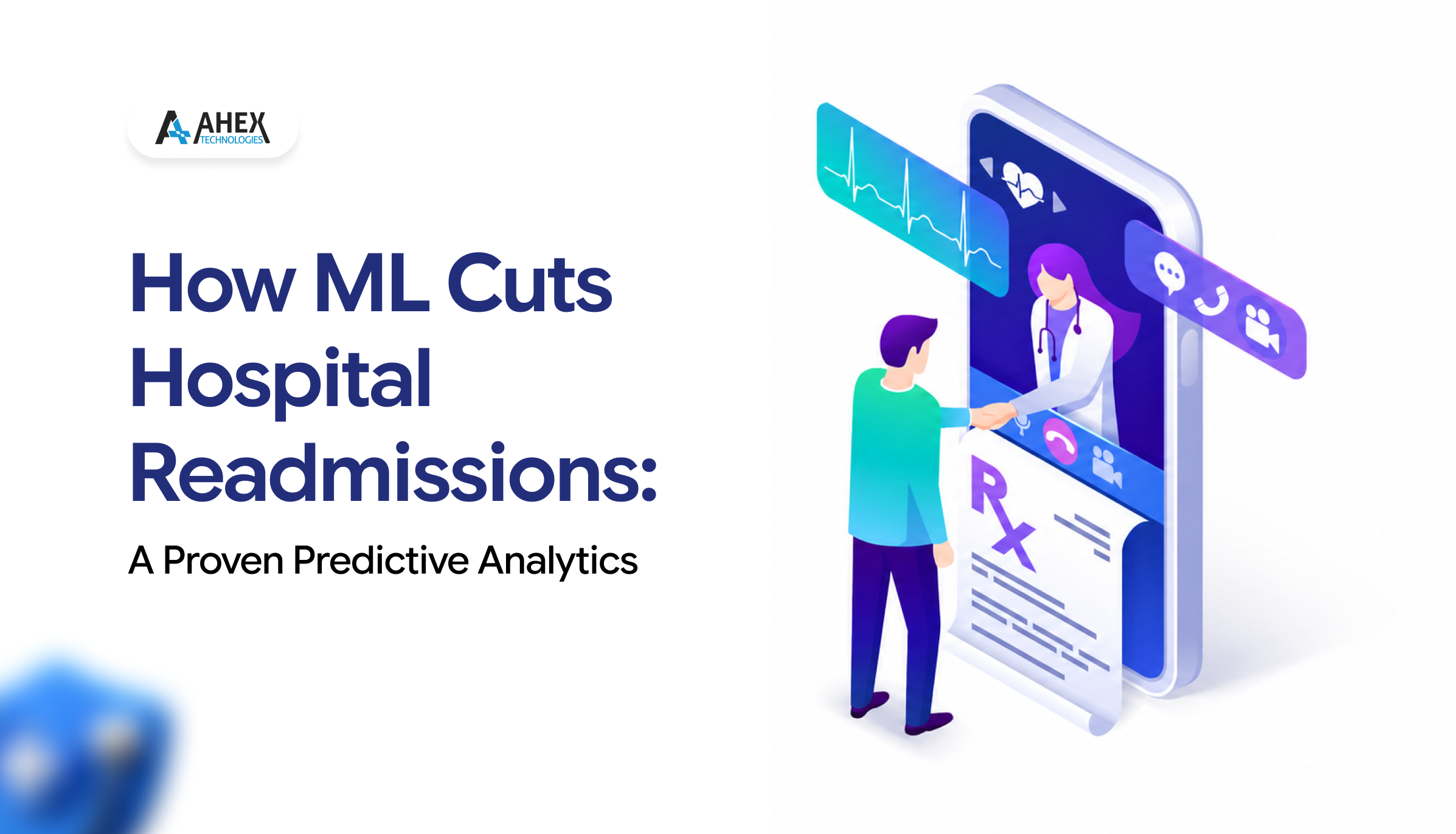 AHEX TECHNOLOGIES

How ML Cuts Hospital Readmissions:

A Proven Predictive Analytics

Rx